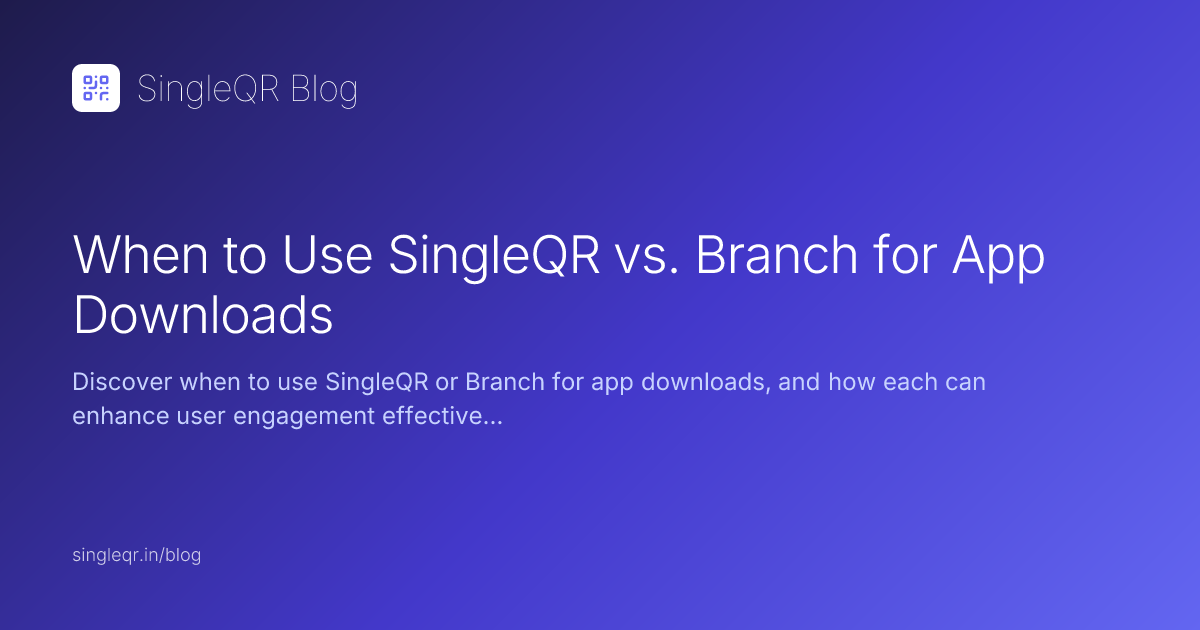 SingleQR Blog

When to Use SingleQR vs. Branch for App Downloads

Discover when to use SingleQR or Branch for app downloads, and how each can enhance user engagement effective...

singleqr.in/blog